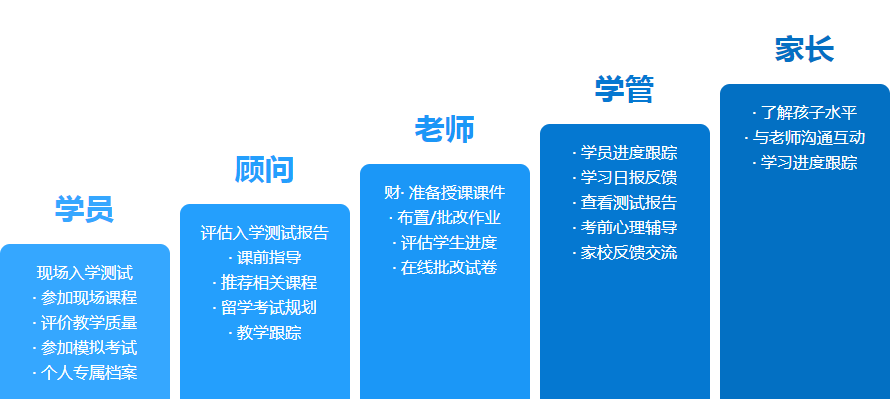 学员

现场入学测试
· 参加现场课程
· 评价教学质量
· 参加模拟考试
· 个人专属档案

顾问

评估入学测试报告
· 课前指导
· 推荐相关课程
· 留学考试规划
· 教学跟踪

老师

财· 准备授课课件
· 布置/批改作业
· 评估学生进度
· 在线批改试卷

学管

· 学员进度跟踪
· 学习日报反馈
· 查看测试报告
· 考前心理辅导
· 家校反馈交流

家长

· 了解孩子水平
· 与老师沟通互动
· 学习进度跟踪